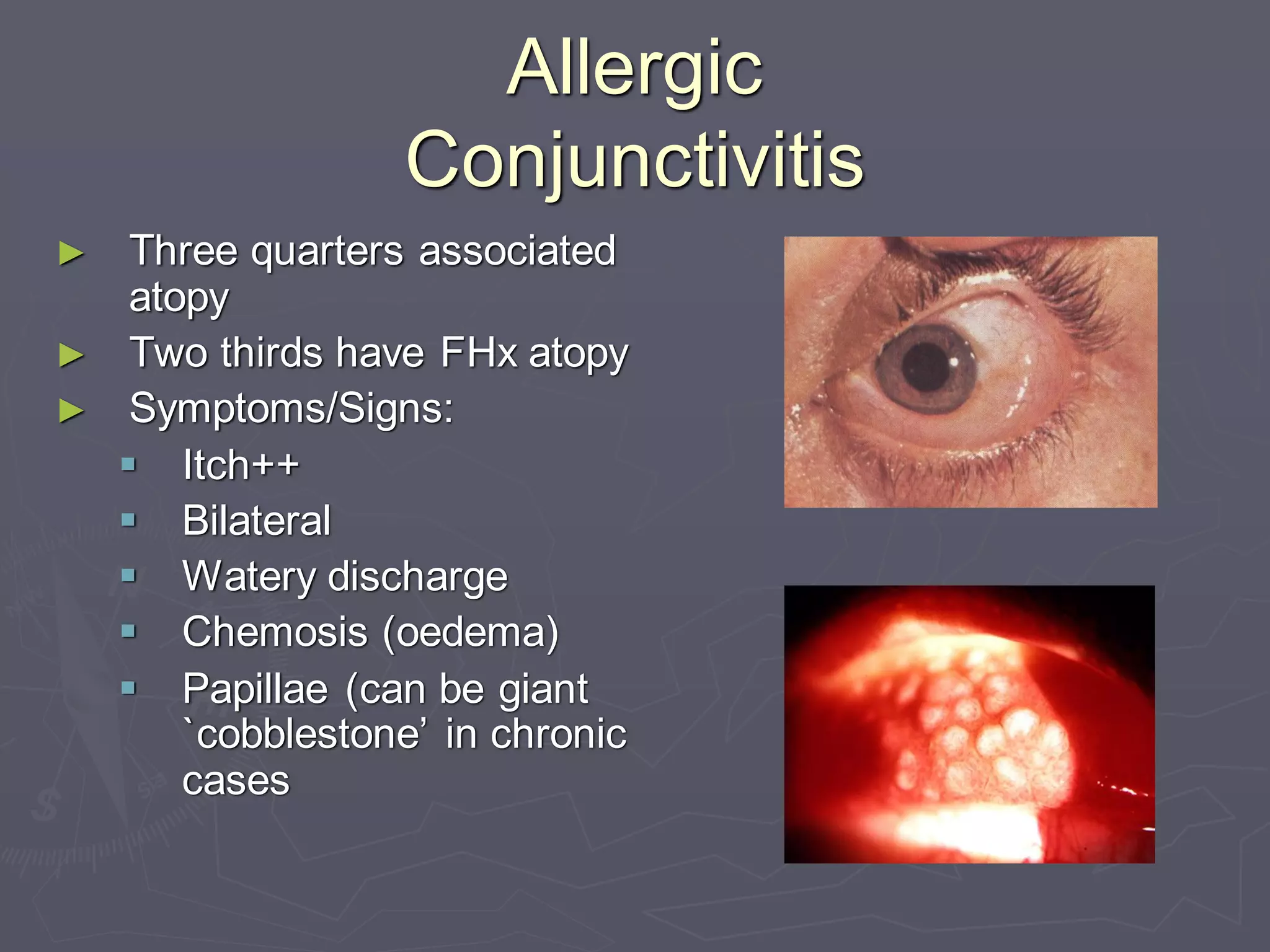 Allergic Conjunctivitis

► Three quarters associated atopy
► Two thirds have FHx atopy
► Symptoms/Signs:
▪ Itch++
▪ Bilateral
▪ Watery discharge
▪ Chemosis (oedema)
▪ Papillae (can be giant `cobblestone' in chronic cases